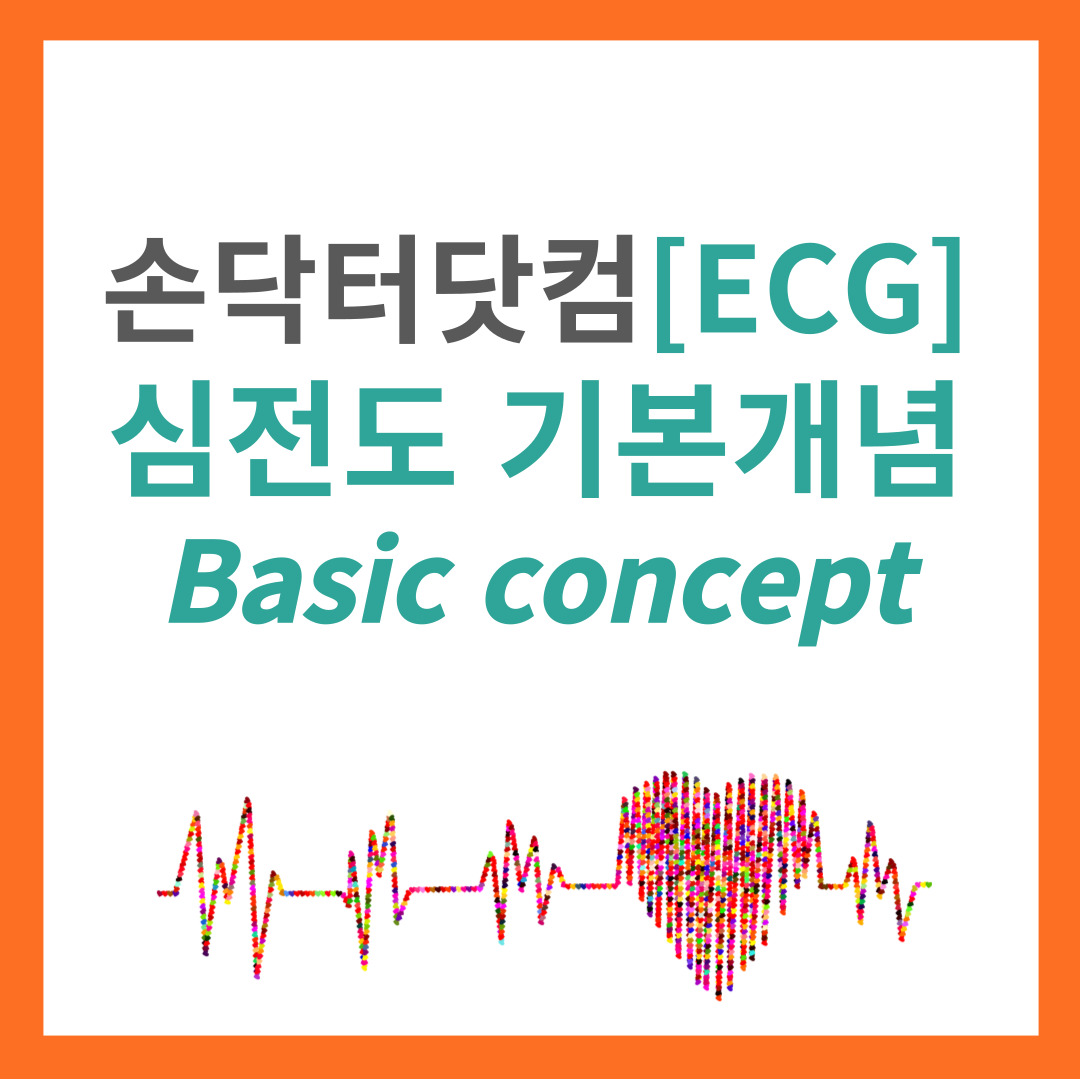 손닥터닷컴[ECG]
심전도 기본개념
Basic concept